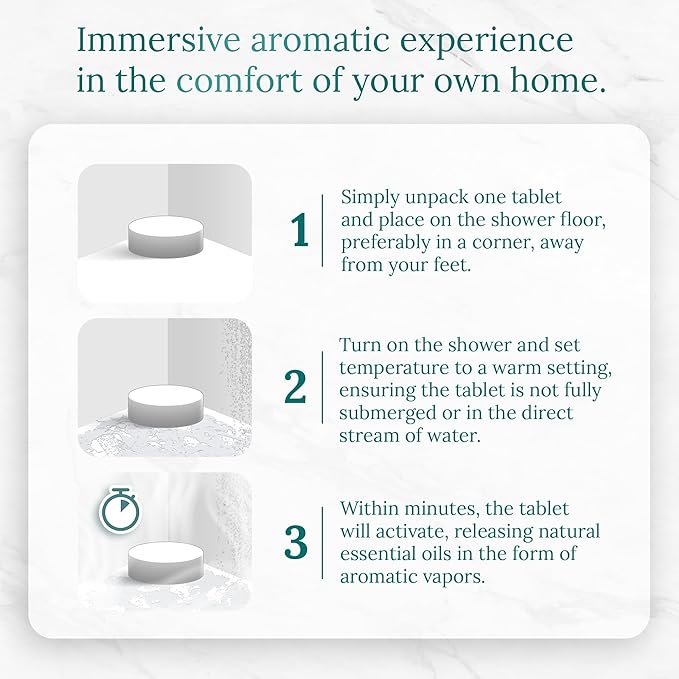 Immersive aromatic experience in the comfort of your own home.

1 Simply unpack one tablet and place on the shower floor, preferably in a corner, away from your feet.

2 Turn on the shower and set temperature to a warm setting, ensuring the tablet is not fully submerged or in the direct stream of water.

3 Within minutes, the tablet will activate, releasing natural essential oils in the form of aromatic vapors.